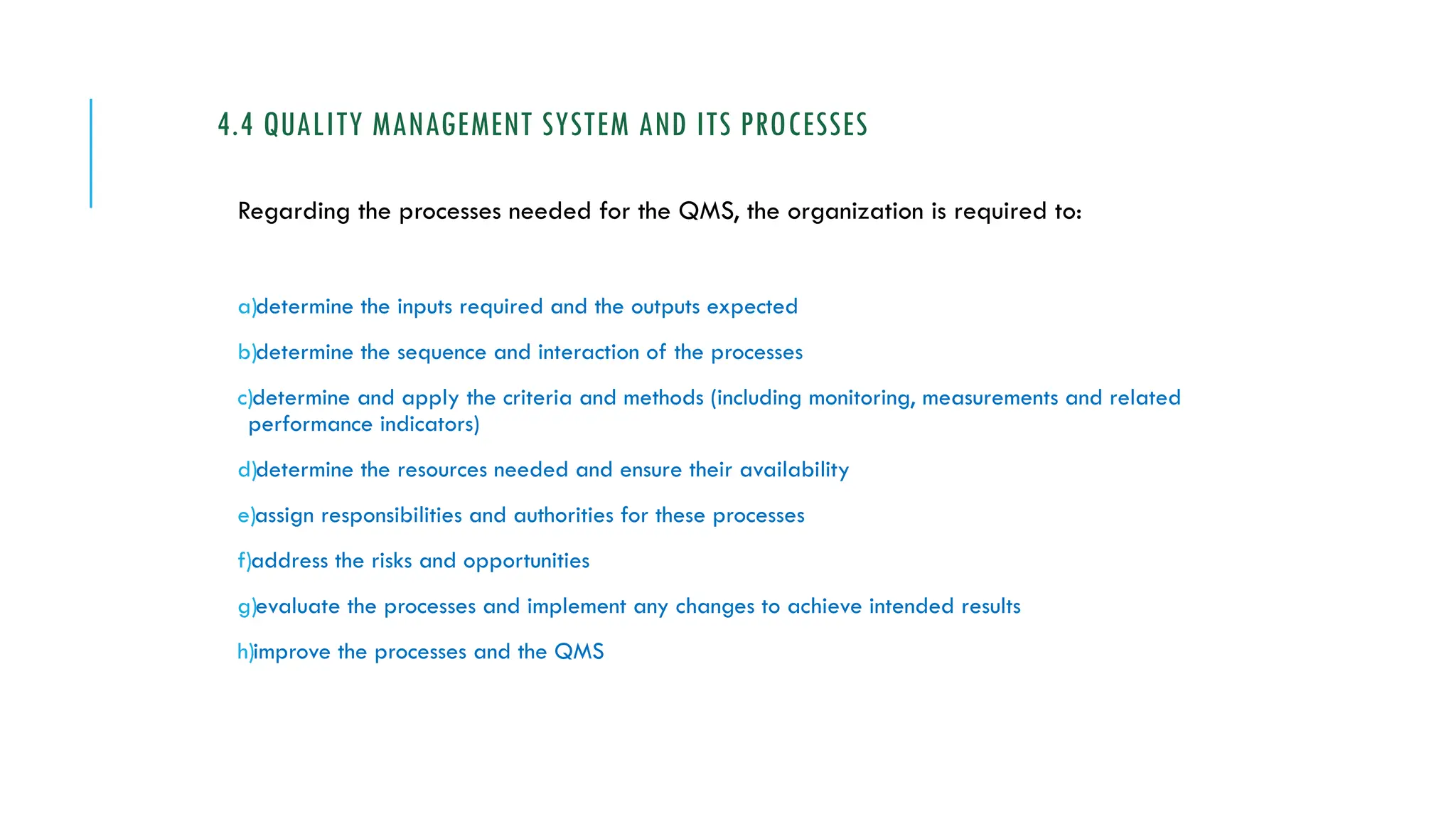 4.4 QUALITY MANAGEMENT SYSTEM AND ITS PROCESSES

Regarding the processes needed for the QMS, the organization is required to:

a)determine the inputs required and the outputs expected

b)determine the sequence and interaction of the processes

c)determine and apply the criteria and methods (including monitoring, measurements and related performance indicators)

d)determine the resources needed and ensure their availability

e)assign responsibilities and authorities for these processes

f)address the risks and opportunities

g)evaluate the processes and implement any changes to achieve intended results

h)improve the processes and the QMS